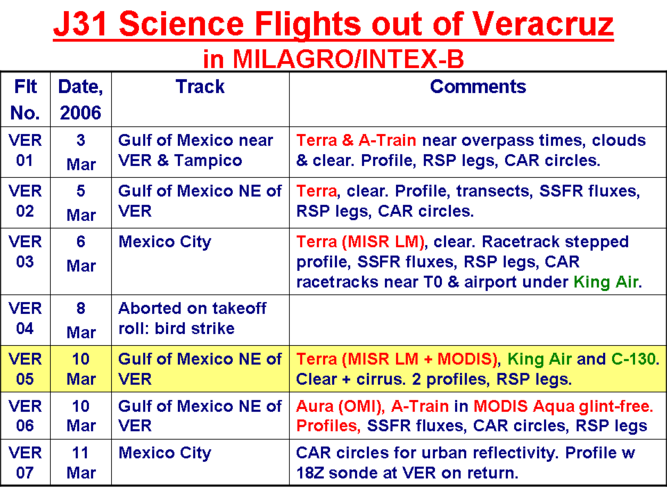 J31 Science Flights out of Veracruz
in MILAGRO/INTEX-B

| Flt No. | Date, 2006 | Track | Comments |
|---|---|---|---|
| VER 01 | 3 Mar | Gulf of Mexico near VER & Tampico | Terra & A-Train near overpass times, clouds & clear. Profile, RSP legs, CAR circles. |
| VER 02 | 5 Mar | Gulf of Mexico NE of VER | Terra, clear. Profile, transects, SSFR fluxes, RSP legs, CAR circles. |
| VER 03 | 6 Mar | Mexico City | Terra (MISR LM), clear. Racetrack stepped profile, SSFR fluxes, RSP legs, CAR racetracks near T0 & airport under King Air. |
| VER 04 | 8 Mar | Aborted on takeoff roll: bird strike | |
| VER 05 | 10 Mar | Gulf of Mexico NE of VER | Terra (MISR LM + MODIS), King Air and C-130. Clear + cirrus. 2 profiles, RSP legs. |
| VER 06 | 10 Mar | Gulf of Mexico NE of VER | Aura (OMI), A-Train in MODIS Aqua glint-free. Profiles, SSFR fluxes, CAR circles, RSP legs |
| VER 07 | 11 Mar | Mexico City | CAR circles for urban reflectivity. Profile w 18Z sonde at VER on return. |